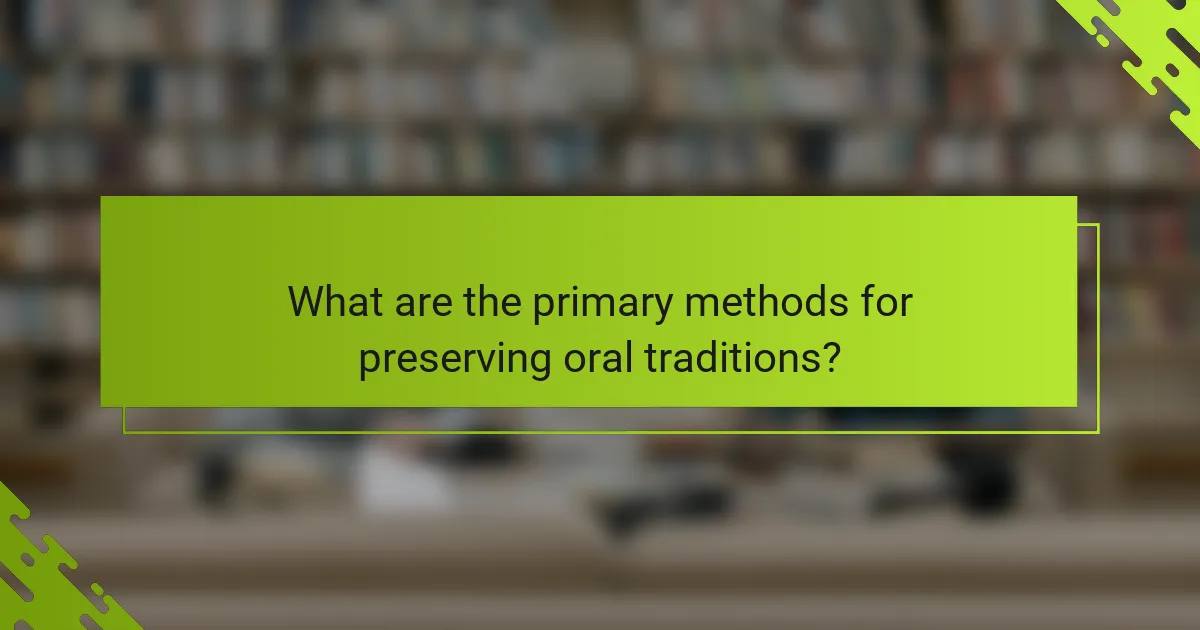 What are the primary methods for preserving oral traditions?